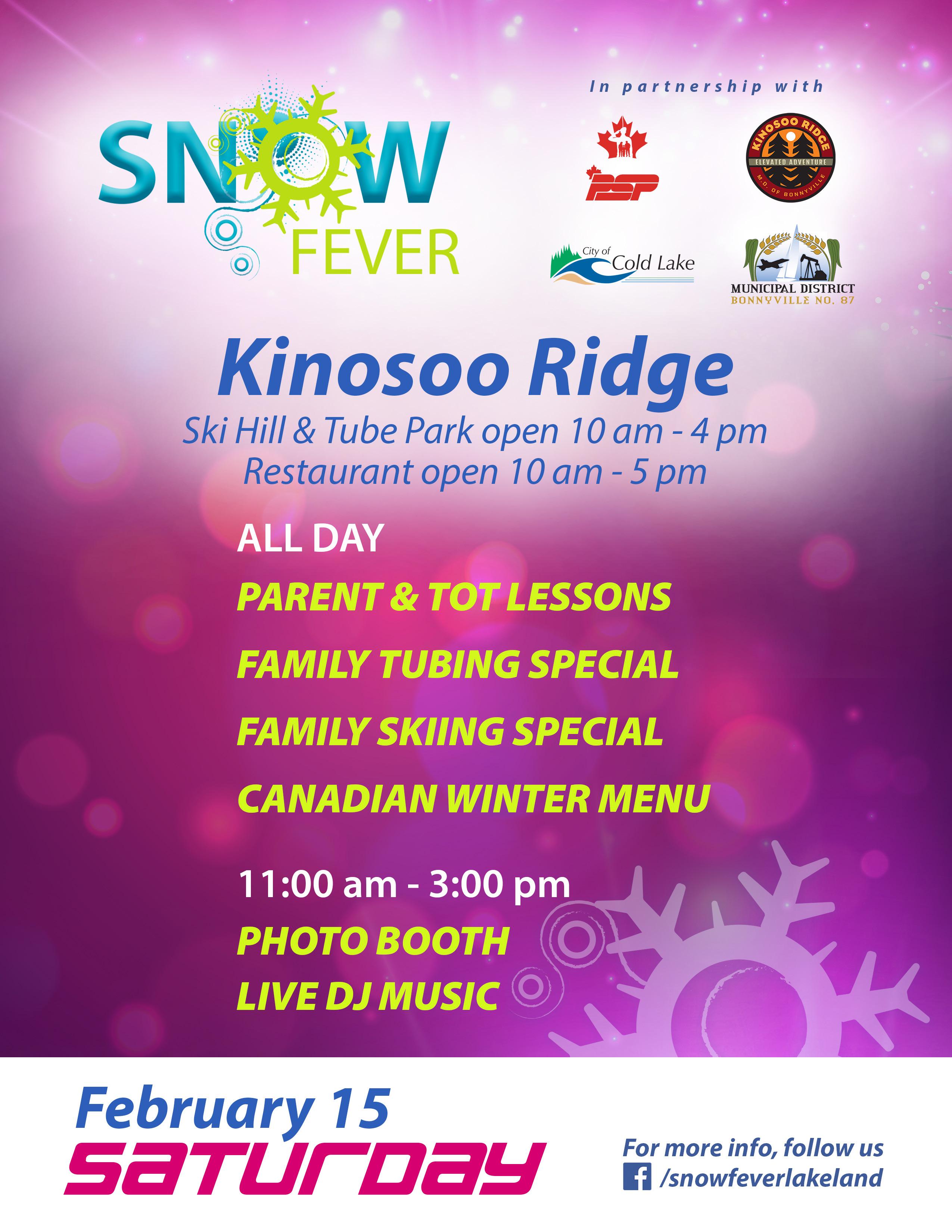 SNOW FEVER

In partnership with

PSP

KINOSOO RIDGE
ELEVATED ADVENTURE
M.D. OF BONNYVILLE

City of Cold Lake

MUNICIPAL DISTRICT
BONNYVILLE NO. 87

Kinosoo Ridge
Ski Hill & Tube Park open 10 am - 4 pm
Restaurant open 10 am - 5 pm

ALL DAY
PARENT & TOT LESSONS
FAMILY TUBING SPECIAL
FAMILY SKIING SPECIAL
CANADIAN WINTER MENU

11:00 am - 3:00 pm
PHOTO BOOTH
LIVE DJ MUSIC

February 15
SATURDAY

For more info, follow us
/snowfeverlakeland